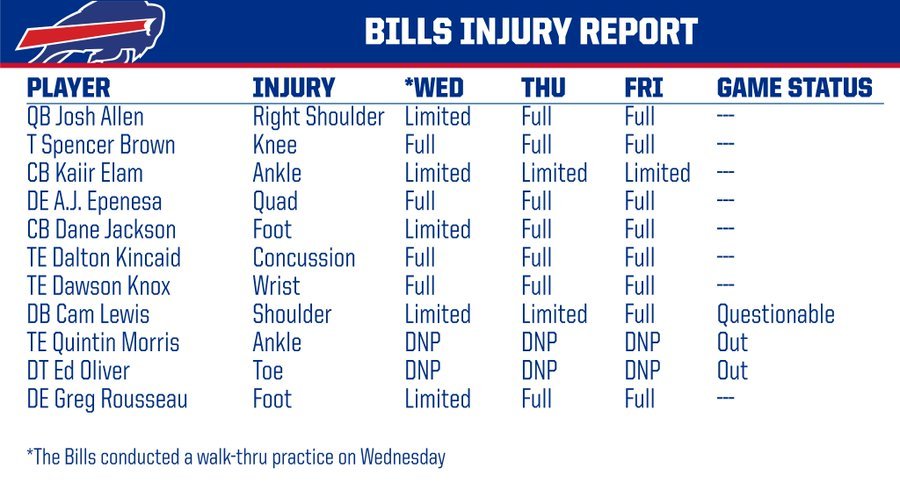 BILLS INJURY REPORT

| PLAYER | INJURY | *WED | THU | FRI | GAME STATUS |
|---|---|---|---|---|---|
| QB Josh Allen | Right Shoulder | Limited | Full | Full | --- |
| T Spencer Brown | Knee | Full | Full | Full | --- |
| CB Kaiir Elam | Ankle | Limited | Limited | Limited | --- |
| DE A.J. Epenesa | Quad | Full | Full | Full | --- |
| CB Dane Jackson | Foot | Limited | Full | Full | --- |
| TE Dalton Kincaid | Concussion | Full | Full | Full | --- |
| TE Dawson Knox | Wrist | Full | Full | Full | --- |
| DB Cam Lewis | Shoulder | Limited | Limited | Full | Questionable |
| TE Quintin Morris | Ankle | DNP | DNP | DNP | Out |
| DT Ed Oliver | Toe | DNP | DNP | DNP | Out |
| DE Greg Rousseau | Foot | Limited | Full | Full | --- |

*The Bills conducted a walk-thru practice on Wednesday